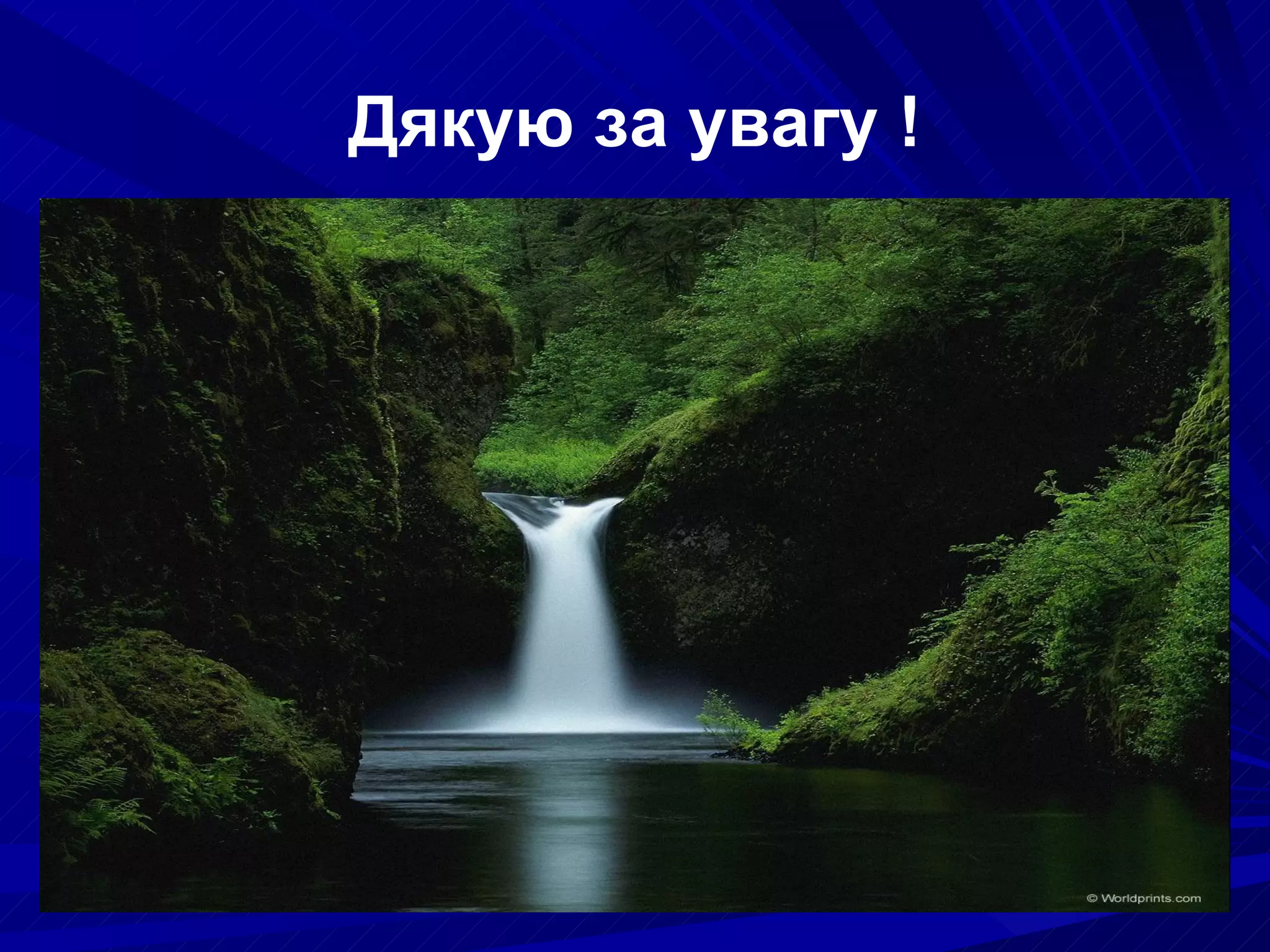 Дякую за увагу !

© Worldprints.com